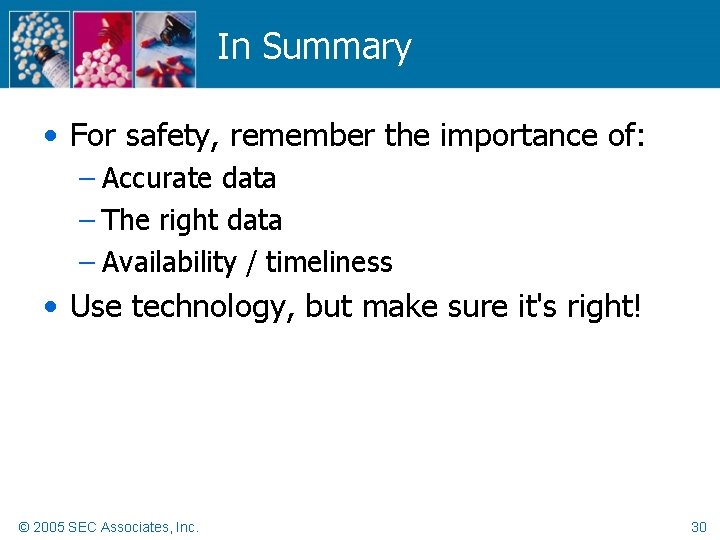 In Summary

• For safety, remember the importance of:
– Accurate data
– The right data
– Availability / timeliness
• Use technology, but make sure it's right!

© 2005 SEC Associates, Inc.

30